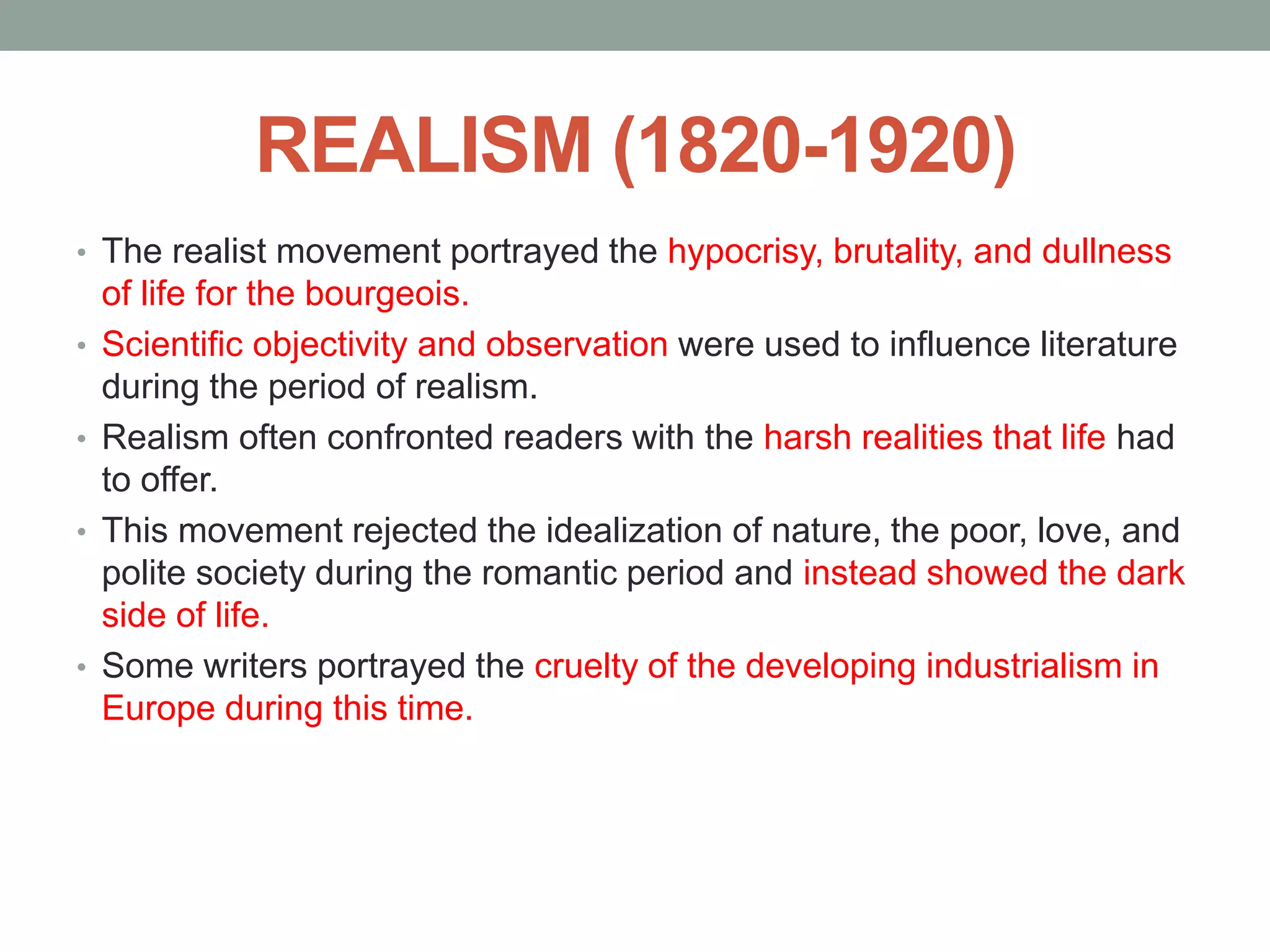 REALISM (1820-1920)

• The realist movement portrayed the hypocrisy, brutality, and dullness of life for the bourgeois.

• Scientific objectivity and observation were used to influence literature during the period of realism.

• Realism often confronted readers with the harsh realities that life had to offer.

• This movement rejected the idealization of nature, the poor, love, and polite society during the romantic period and instead showed the dark side of life.

• Some writers portrayed the cruelty of the developing industrialism in Europe during this time.